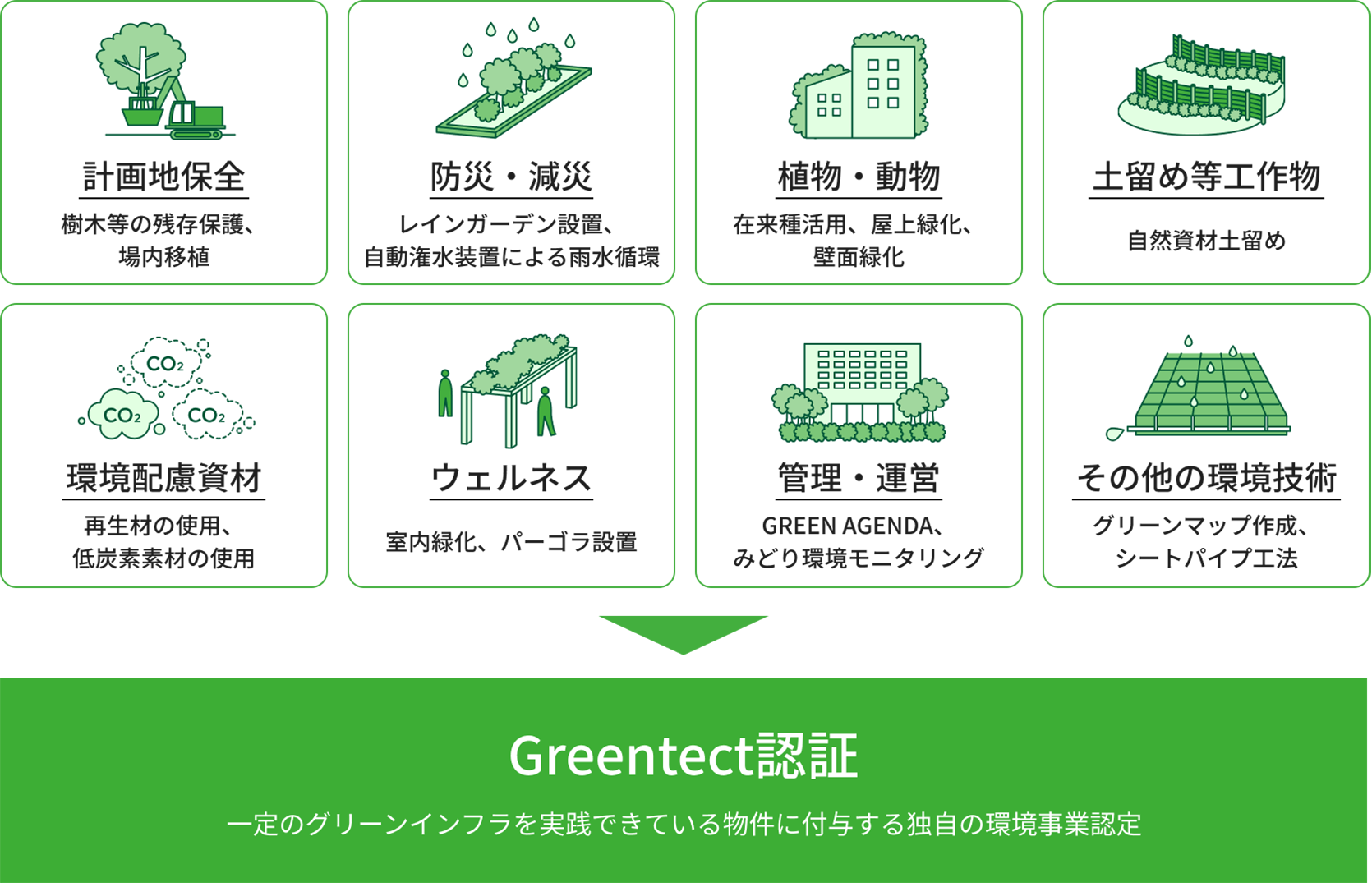 計画地保全
樹木等の残存保護、場内移植

防災・減災
レインガーデン設置、自動潅水装置による雨水循環

植物・動物
在来種活用、屋上緑化、壁面緑化

土留め等工作物
自然資材土留め

$CO_2$
$CO_2$
$CO_2$
環境配慮資材
再生材の使用、低炭素素材の使用

ウェルネス
室内緑化、パーゴラ設置

管理・運営
GREEN AGENDA、みどり環境モニタリング

その他の環境技術
グリーンマップ作成、シートパイプ工法

Greentect認証
一定のグリーンインフラを実践できている物件に付与する独自の環境事業認定